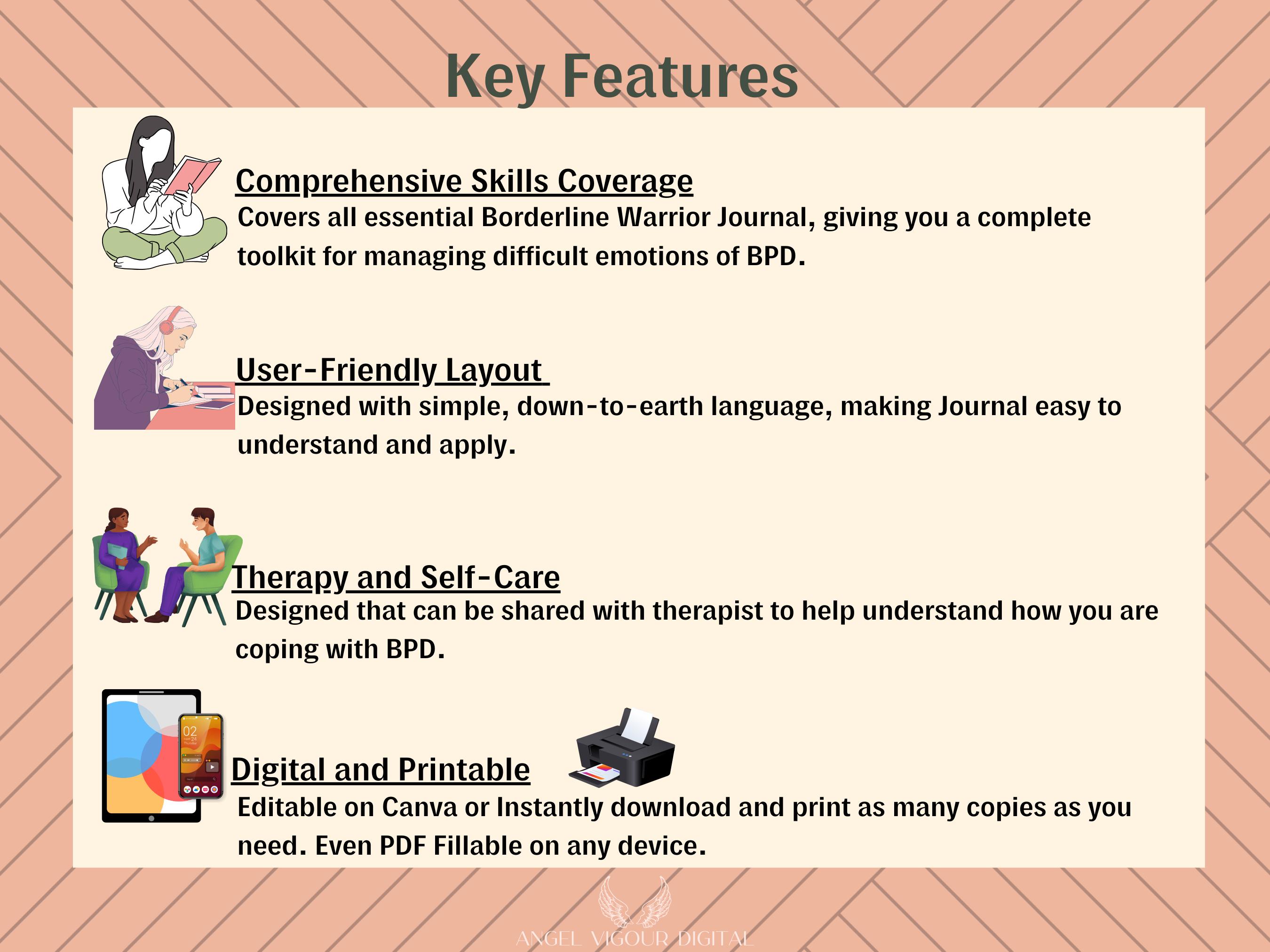 Key Features

Comprehensive Skills Coverage
Covers all essential Borderline Warrior Journal, giving you a complete toolkit for managing difficult emotions of BPD.

User-Friendly Layout
Designed with simple, down-to-earth language, making Journal easy to understand and apply.

Therapy and Self-Care
Designed that can be shared with therapist to help understand how you are coping with BPD.

02

Digital and Printable
Editable on Canva or Instantly download and print as many copies as you need. Even PDF Fillable on any device.

ANGEL VIGOUR DIGITAL